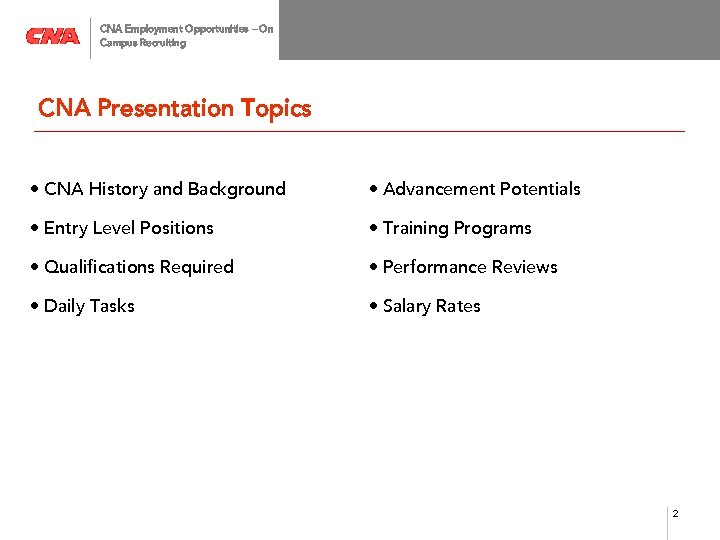 CNA

CNA Employment Opportunities – On Campus Recruiting

CNA Presentation Topics

• CNA History and Background
• Entry Level Positions
• Qualifications Required
• Daily Tasks

• Advancement Potentials
• Training Programs
• Performance Reviews
• Salary Rates

2